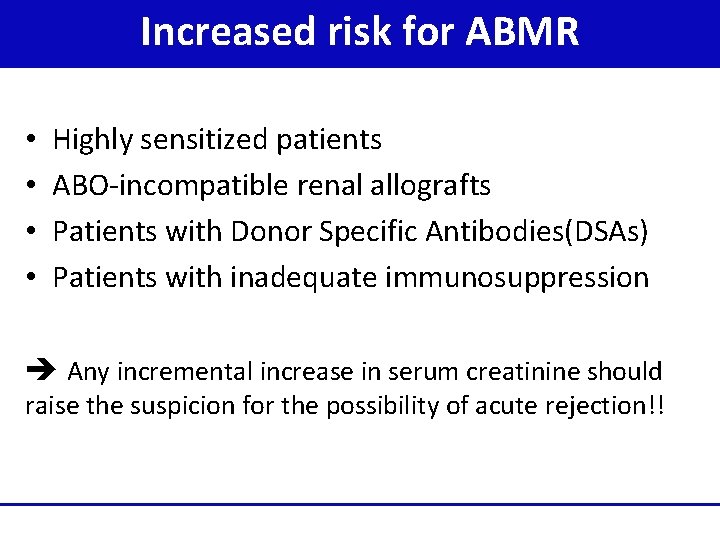 Increased risk for ABMR

• Highly sensitized patients
• ABO-incompatible renal allografts
• Patients with Donor Specific Antibodies(DSAs)
• Patients with inadequate immunosuppression

➔ Any incremental increase in serum creatinine should raise the suspicion for the possibility of acute rejection!!